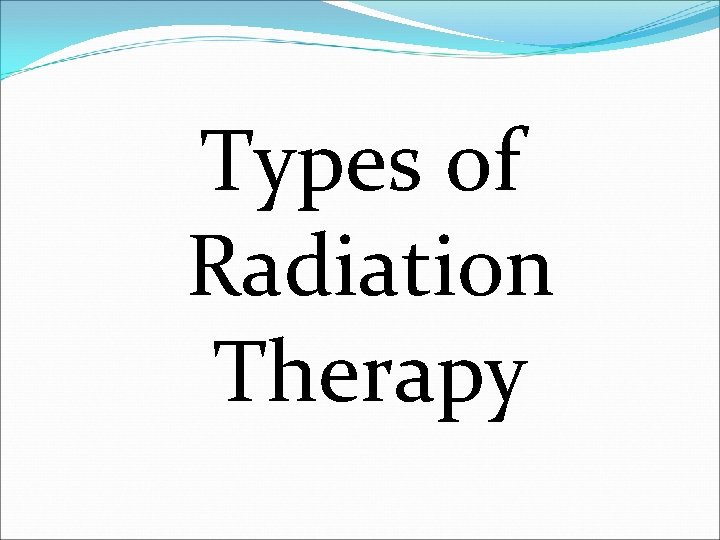 Types of Radiation Therapy